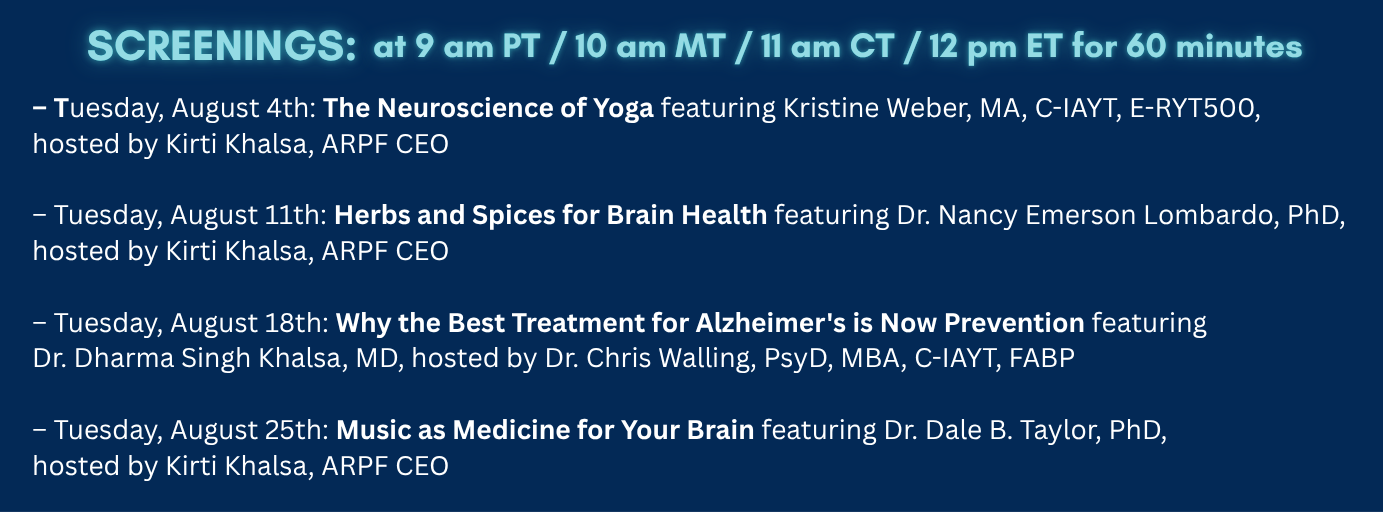 SCREENINGS: at 9 am PT / 10 am MT / 11 am CT / 12 pm ET for 60 minutes

– Tuesday, August 4th: The Neuroscience of Yoga featuring Kristine Weber, MA, C-IAYT, E-RYT500, hosted by Kirti Khalsa, ARPF CEO

– Tuesday, August 11th: Herbs and Spices for Brain Health featuring Dr. Nancy Emerson Lombardo, PhD, hosted by Kirti Khalsa, ARPF CEO

– Tuesday, August 18th: Why the Best Treatment for Alzheimer's is Now Prevention featuring Dr. Dharma Singh Khalsa, MD, hosted by Dr. Chris Walling, PsyD, MBA, C-IAYT, FABP

– Tuesday, August 25th: Music as Medicine for Your Brain featuring Dr. Dale B. Taylor, PhD, hosted by Kirti Khalsa, ARPF CEO